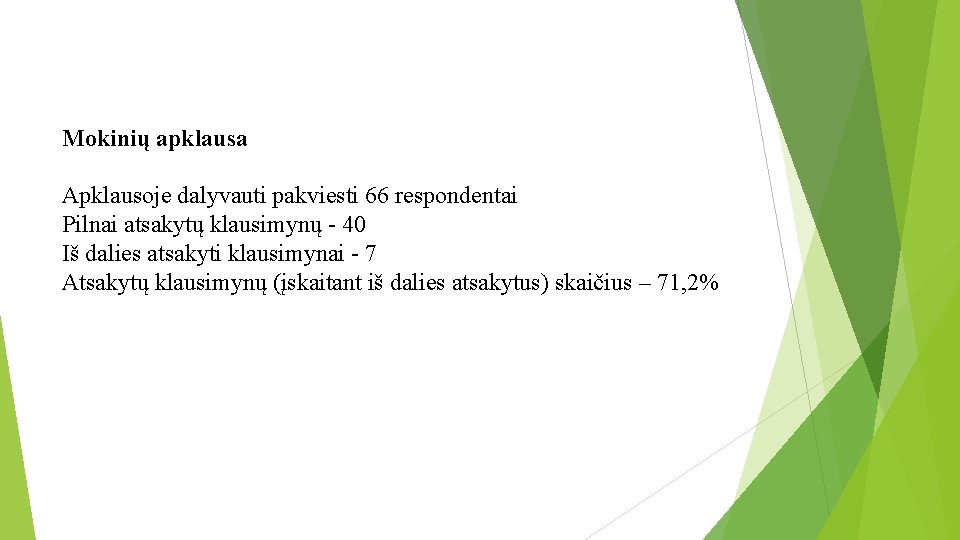 Mokinių apklausa

Apklausoje dalyvauti pakviesti 66 respondentai
Pilnai atsakytų klausimynų - 40
Iš dalies atsakyti klausimynai - 7
Atsakytų klausimynų (įskaitant iš dalies atsakytus) skaičius – 71,2%